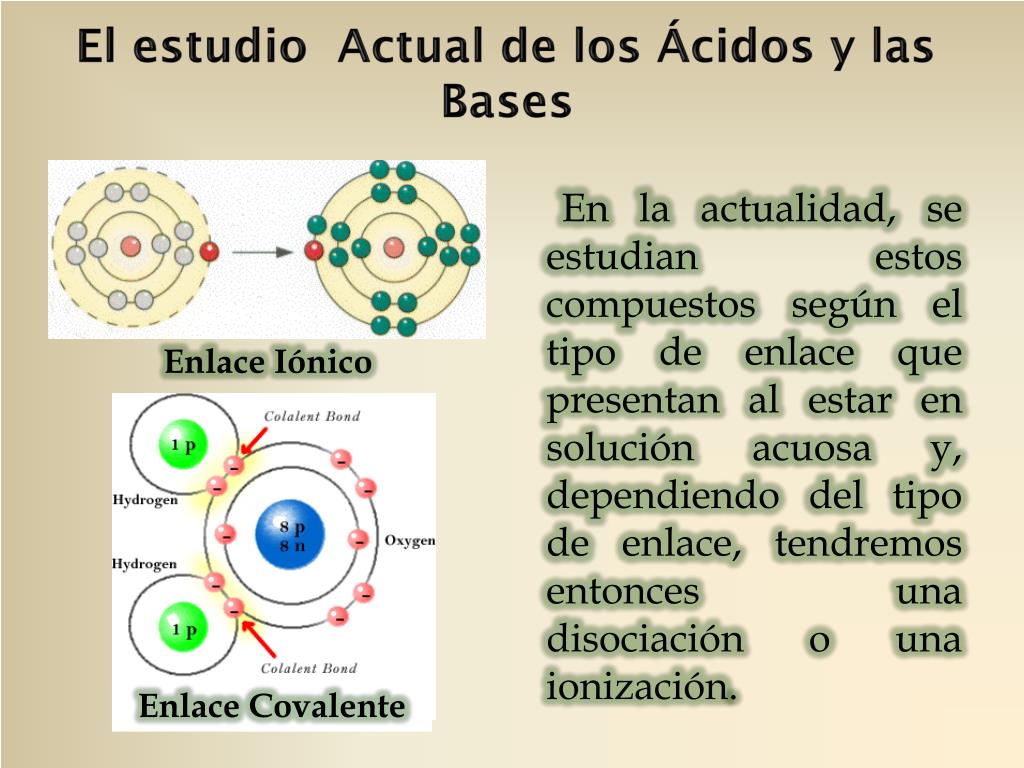 El estudio Actual de los Ácidos y las Bases

Enlace Iónico

Colalent Bond
1 p
Hydrogen
8 p
8 n
Oxygen
Hydrogen
1 p
Colalent Bond

Enlace Covalente

En la actualidad, se estudian estos compuestos según el tipo de enlace que presentan al estar en solución acuosa y, dependiendo del tipo de enlace, tendremos entonces una disociación o una ionización.